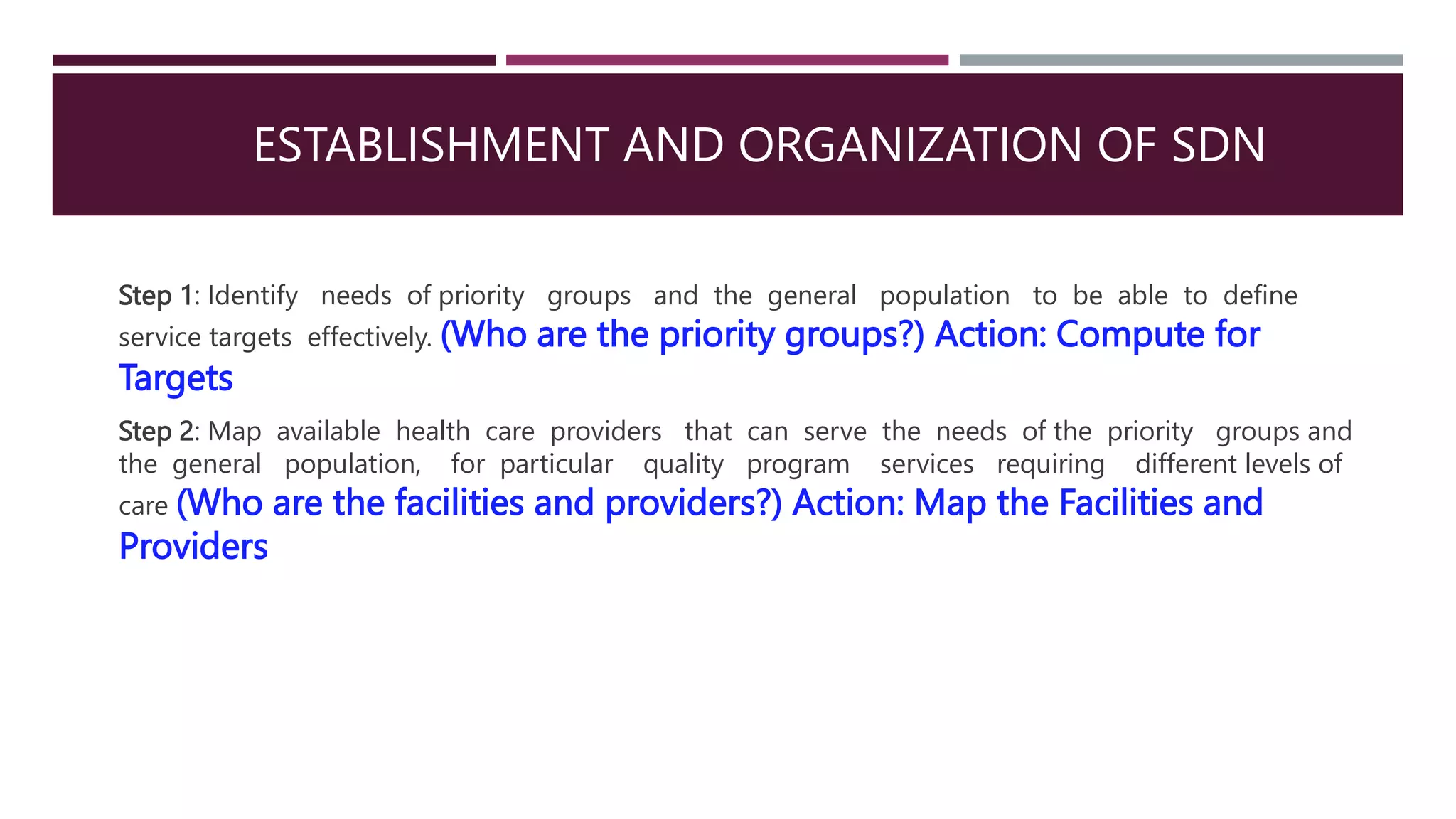 ESTABLISHMENT AND ORGANIZATION OF SDN

Step 1: Identify needs of priority groups and the general population to be able to define service targets effectively. (Who are the priority groups?) Action: Compute for Targets

Step 2: Map available health care providers that can serve the needs of the priority groups and the general population, for particular quality program services requiring different levels of care (Who are the facilities and providers?) Action: Map the Facilities and Providers